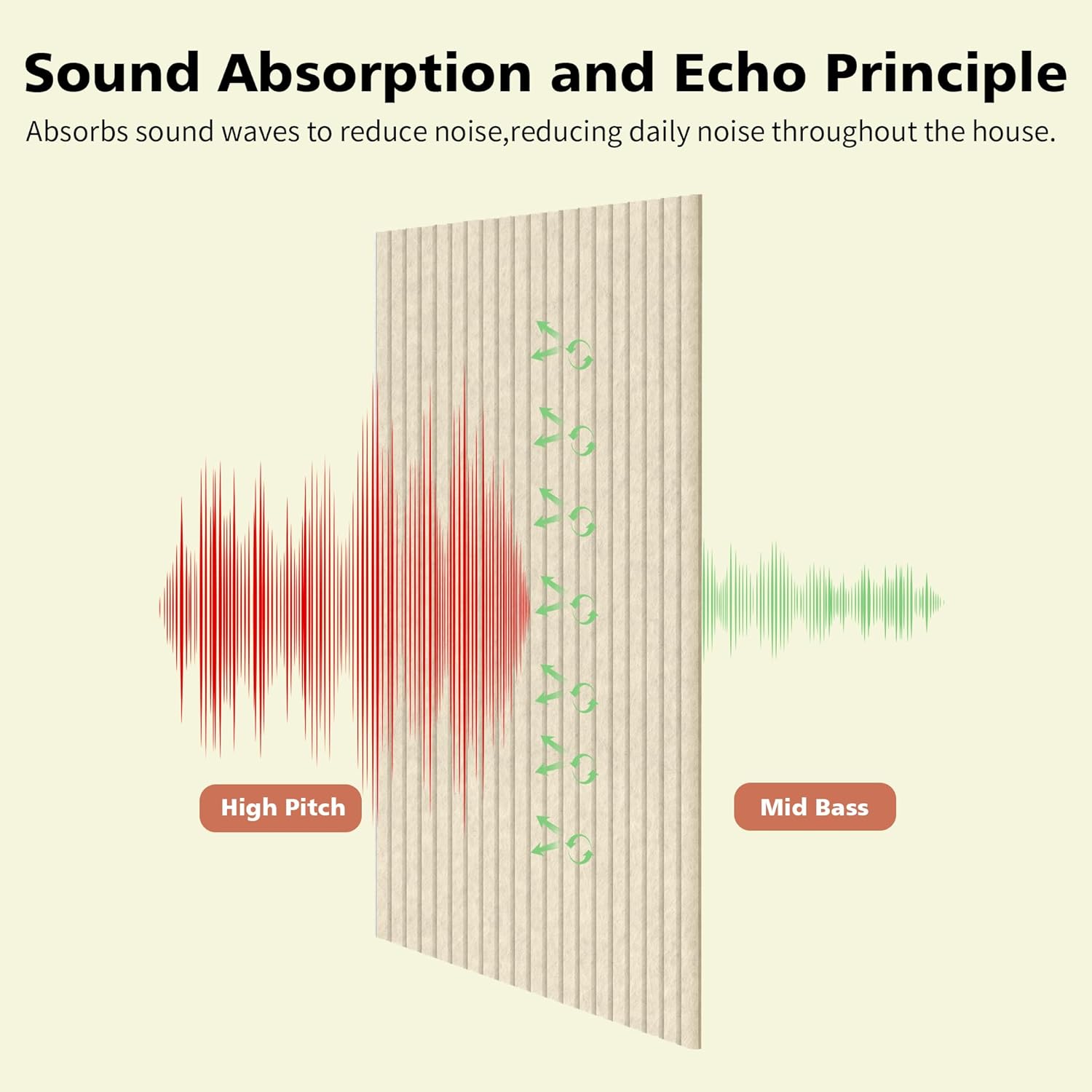 Sound Absorption and Echo Principle

Absorbs sound waves to reduce noise,reducing daily noise throughout the house.

High Pitch

Mid Bass